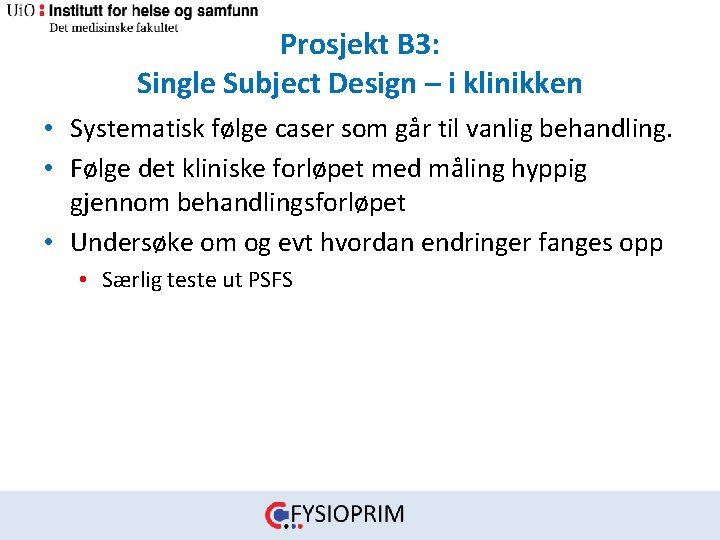 UiO : Institutt for helse og samfunn
Det medisinske fakultet

Prosjekt B3:
Single Subject Design – i klinikken

• Systematisk følge caser som går til vanlig behandling.
• Følge det kliniske forløpet med måling hyppig gjennom behandlingsforløpet
• Undersøke om og evt hvordan endringer fanges opp
  • Særlig teste ut PSFS

FYSIOPRIM